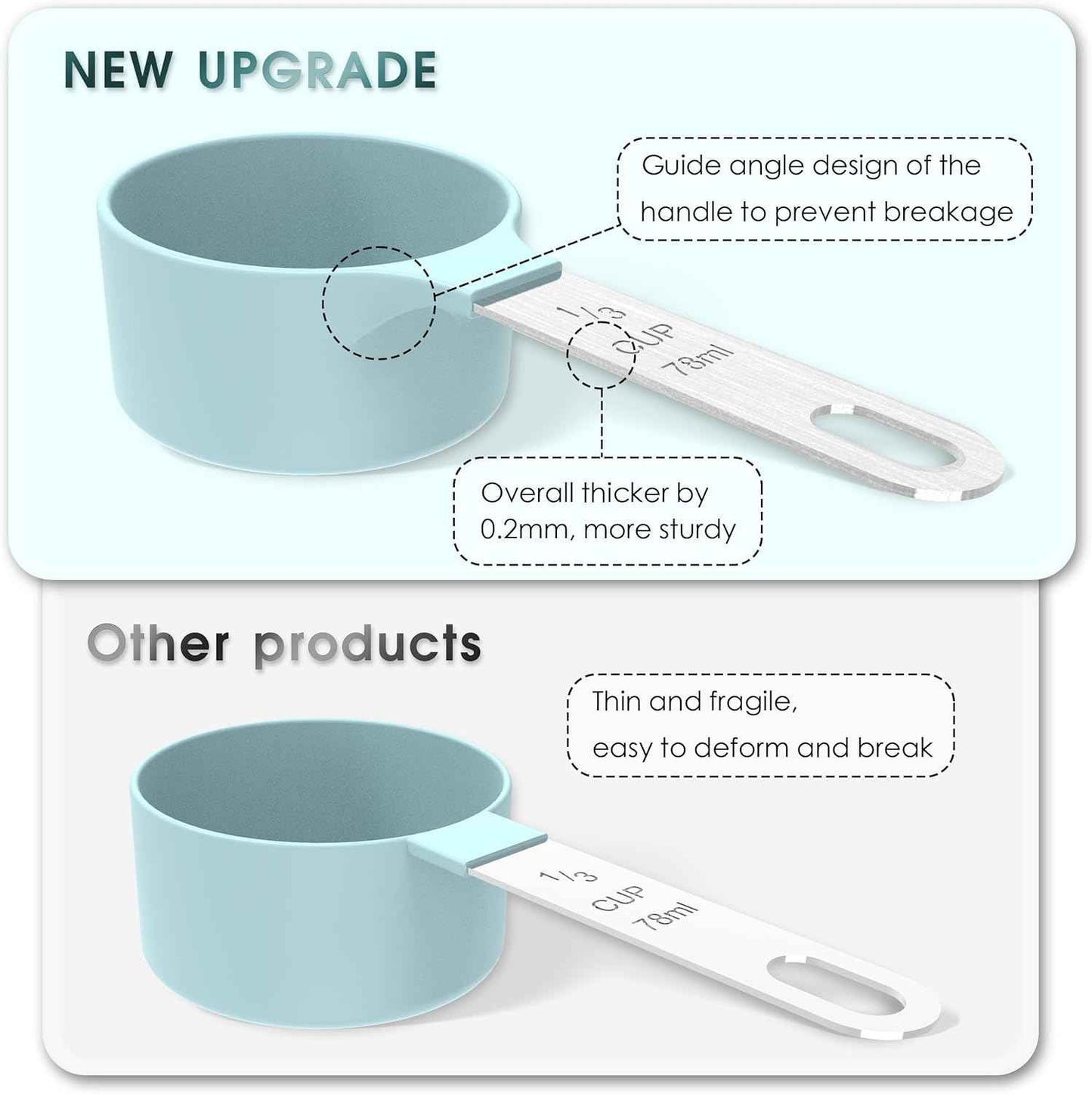 NEW UPGRADE

Guide angle design of the handle to prevent breakage

1/3 CUP 78ml

Overall thicker by 0.2mm, more sturdy

Other products

Thin and fragile,
easy to deform and break

1/3 CUP 78ml